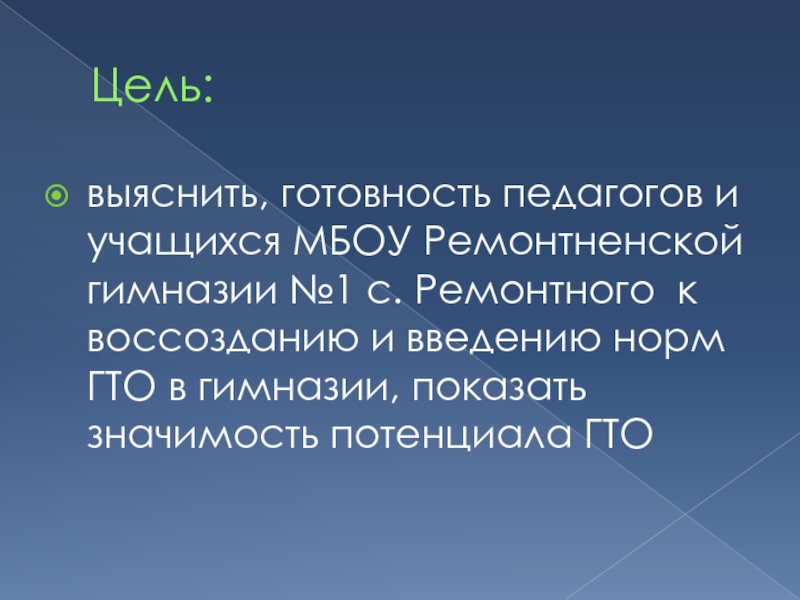 Цель:

выяснить, готовность педагогов и учащихся МБОУ Ремонтненской гимназии №1 с. Ремонтного к воссозданию и введению норм ГТО в гимназии, показать значимость потенциала ГТО